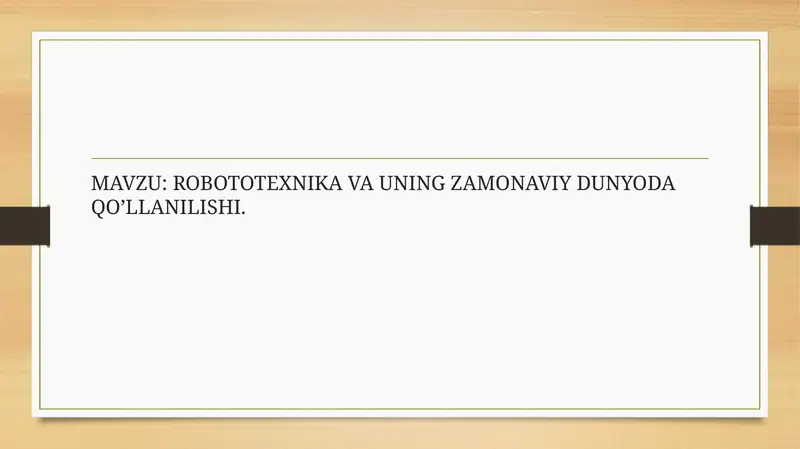 MAVZU: ROBOTOTEXNIKA VA UNING ZAMONAVIY DUNYODA QO’LLANILISHI.